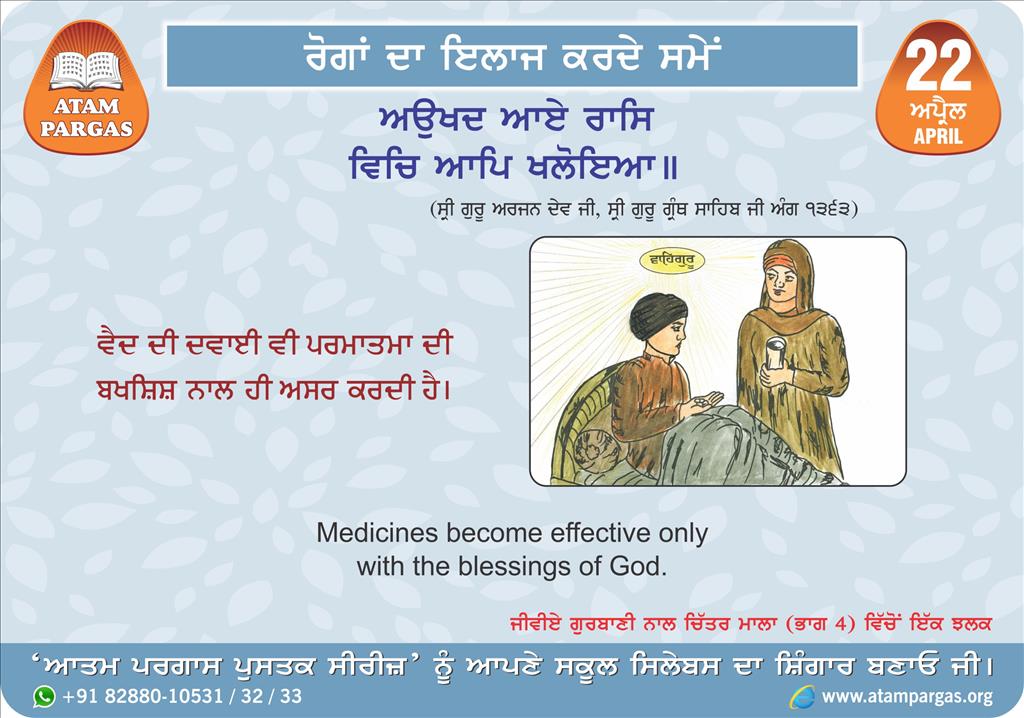 ATAM PARGAS

ਰੋਗਾਂ ਦਾ ਇਲਾਜ ਕਰਦੇ ਸਮੇਂ

22
ਅਪ੍ਰੈਲ
APRIL

ਅਉਖਦ ਆਏ ਰਾਸਿ
ਵਿਚਿ ਆਪਿ ਖਲੋਇਆ॥

(ਸ੍ਰੀ ਗੁਰੂ ਅਰਜਨ ਦੇਵ ਜੀ, ਸ੍ਰੀ ਗੁਰੂ ਗ੍ਰੰਥ ਸਾਹਿਬ ਜੀ ਅੰਗ ੧੩੬੩)

ਵਾਹਿਗੁਰੂ

ਵੈਦ ਦੀ ਦਵਾਈ ਵੀ ਪਰਮਾਤਮਾ ਦੀ ਬਖਸ਼ਿਸ਼ ਨਾਲ ਹੀ ਅਸਰ ਕਰਦੀ ਹੈ।

Medicines become effective only with the blessings of God.

ਜੀਵੀਏ ਗੁਰਬਾਣੀ ਨਾਲ ਚਿੱਤਰ ਮਾਲਾ (ਭਾਗ 4) ਵਿੱਚੋਂ ਇੱਕ ਝਲਕ

'ਆਤਮ ਪਰਗਾਸ ਪੁਸਤਕ ਸੀਰੀਜ਼' ਨੂੰ ਆਪਣੇ ਸਕੂਲ ਸਿਲੇਬਸ ਦਾ ਸ਼ਿੰਗਾਰ ਬਣਾਓ ਜੀ।

+91 82880-10531 / 32 / 33

www.atampargas.org